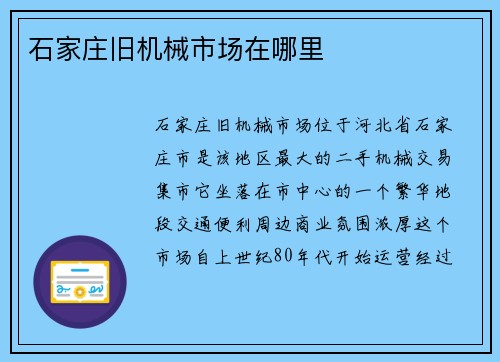 石家庄旧机械市场在哪里

石家庄旧机械市场位于河北省石家庄市是该地区最大的二手机械交易集市它坐落在市中心的一个繁华地段交通便利周边商业氛围浓厚这个市场自上世纪80年代开始运营经过